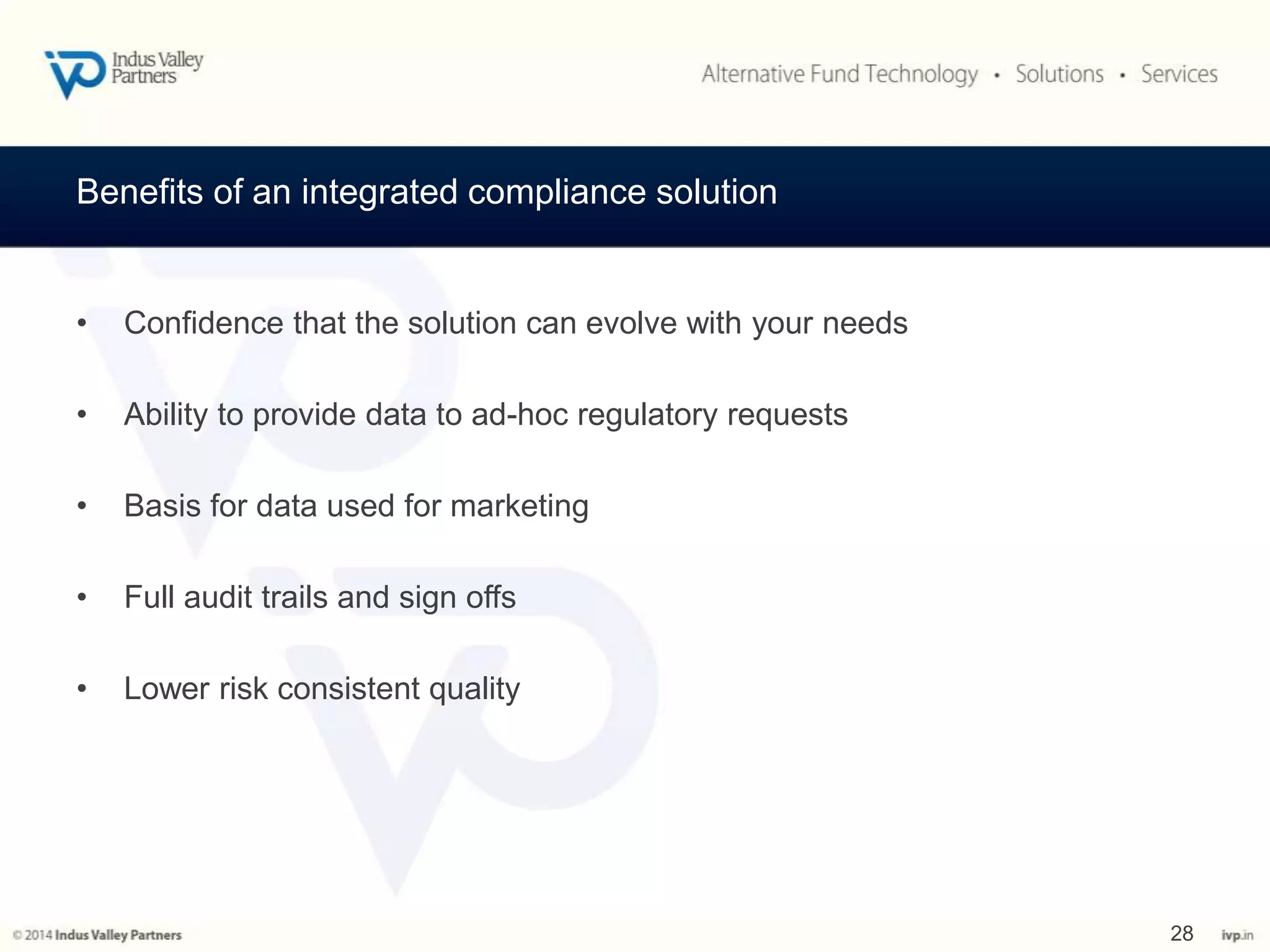 Indus Valley Partners

Alternative Fund Technology • Solutions • Services

Benefits of an integrated compliance solution

• Confidence that the solution can evolve with your needs

• Ability to provide data to ad-hoc regulatory requests

• Basis for data used for marketing

• Full audit trails and sign offs

• Lower risk consistent quality

© 2014 Indus Valley Partners

28

ivp.in